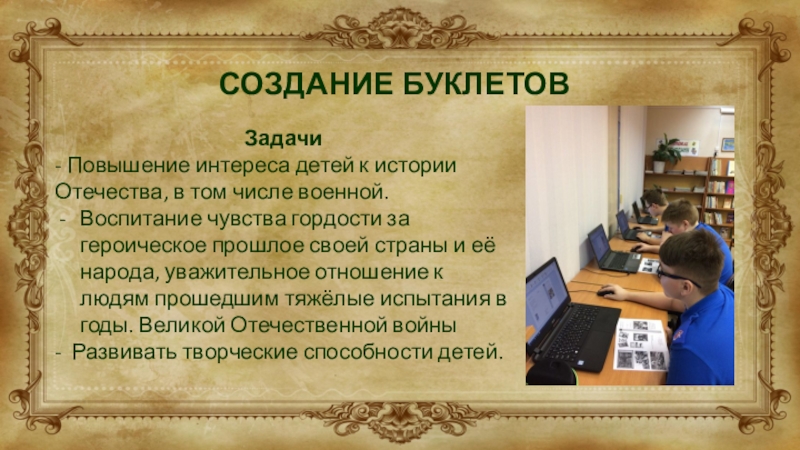 СОЗДАНИЕ БУКЛЕТОВ

Задачи

- Повышение интереса детей к истории Отечества, в том числе военной.
- Воспитание чувства гордости за героическое прошлое своей страны и её народа, уважительное отношение к людям прошедшим тяжёлые испытания в годы. Великой Отечественной войны
- Развивать творческие способности детей.